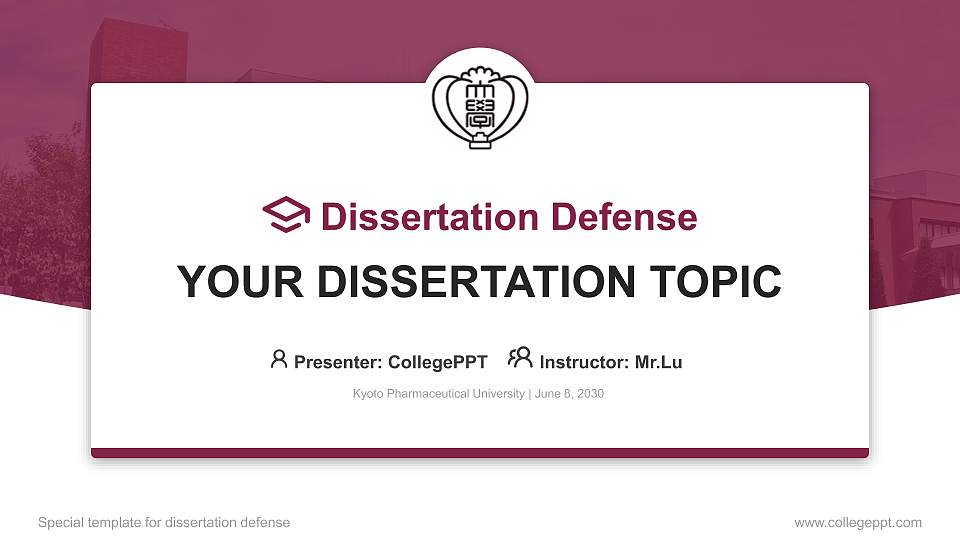 Dissertation Defense

YOUR DISSERTATION TOPIC

Presenter: CollegePPT Instructor: Mr.Lu

Kyoto Pharmaceutical University | June 8, 2030

Special template for dissertation defense

www.collegeppt.com